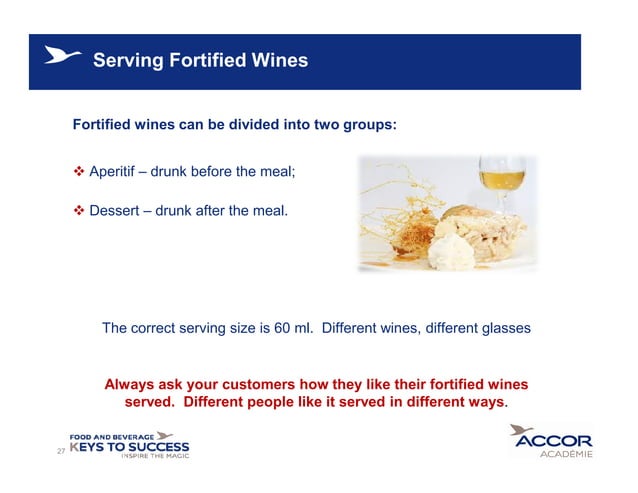 Serving Fortified Wines

Fortified wines can be divided into two groups:

❖ Aperitif – drunk before the meal;

❖ Dessert – drunk after the meal.

The correct serving size is 60 ml. Different wines, different glasses

Always ask your customers how they like their fortified wines served. Different people like it served in different ways.

27

FOOD AND BEVERAGE
KEYS TO SUCCESS
INSPIRE THE MAGIC

ACCOR
ACADÉMIE